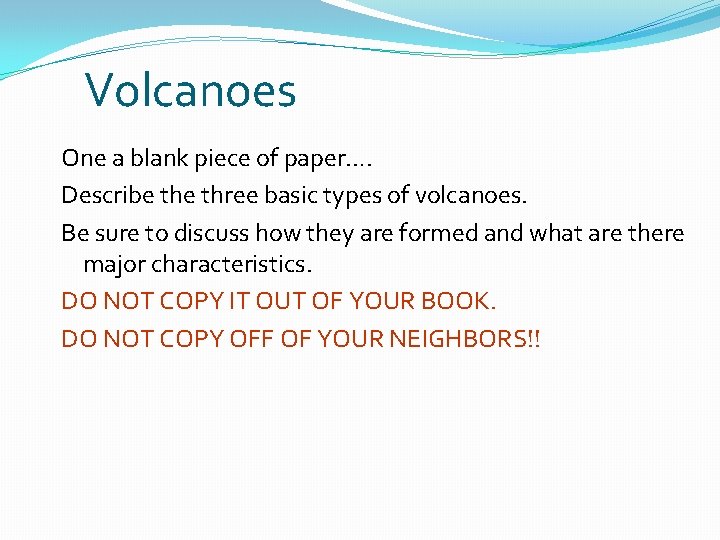 Volcanoes

One a blank piece of paper….

Describe the three basic types of volcanoes.

Be sure to discuss how they are formed and what are there major characteristics.

DO NOT COPY IT OUT OF YOUR BOOK.

DO NOT COPY OFF OF YOUR NEIGHBORS!!